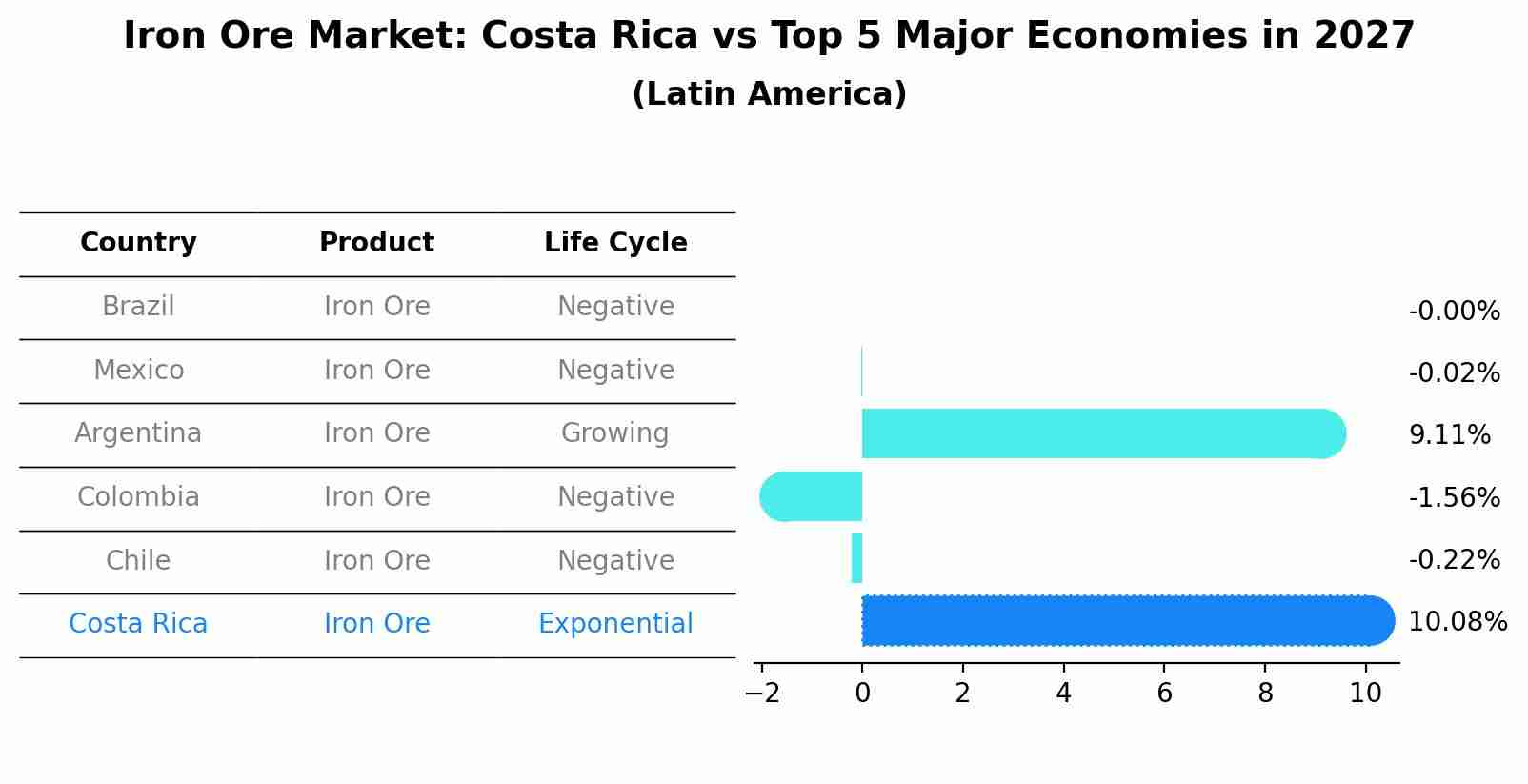 Iron Ore Market: Costa Rica vs Top 5 Major Economies in 2027
(Latin America)

| Country | Product | Life Cycle |
|---|---|---|
| Brazil | Iron Ore | Negative |
| Mexico | Iron Ore | Negative |
| Argentina | Iron Ore | Growing |
| Colombia | Iron Ore | Negative |
| Chile | Iron Ore | Negative |
| Costa Rica | Iron Ore | Exponential |

-0.00%
-0.02%
9.11%
-1.56%
-0.22%
10.08%

−2 0 2 4 6 8 10